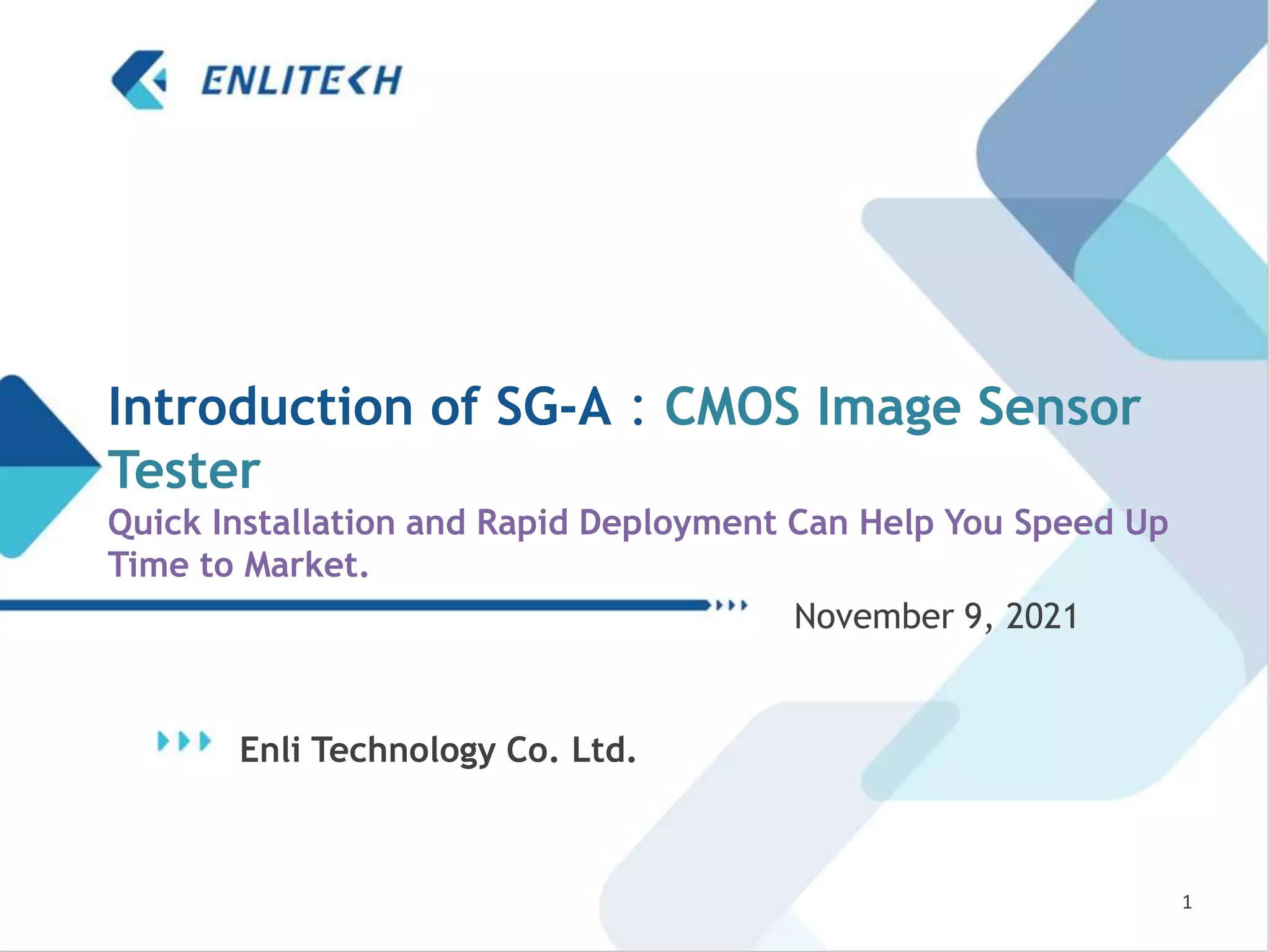 ENLITECH

Introduction of SG-A : CMOS Image Sensor Tester

Quick Installation and Rapid Deployment Can Help You Speed Up Time to Market.

November 9, 2021

Enli Technology Co. Ltd.

1